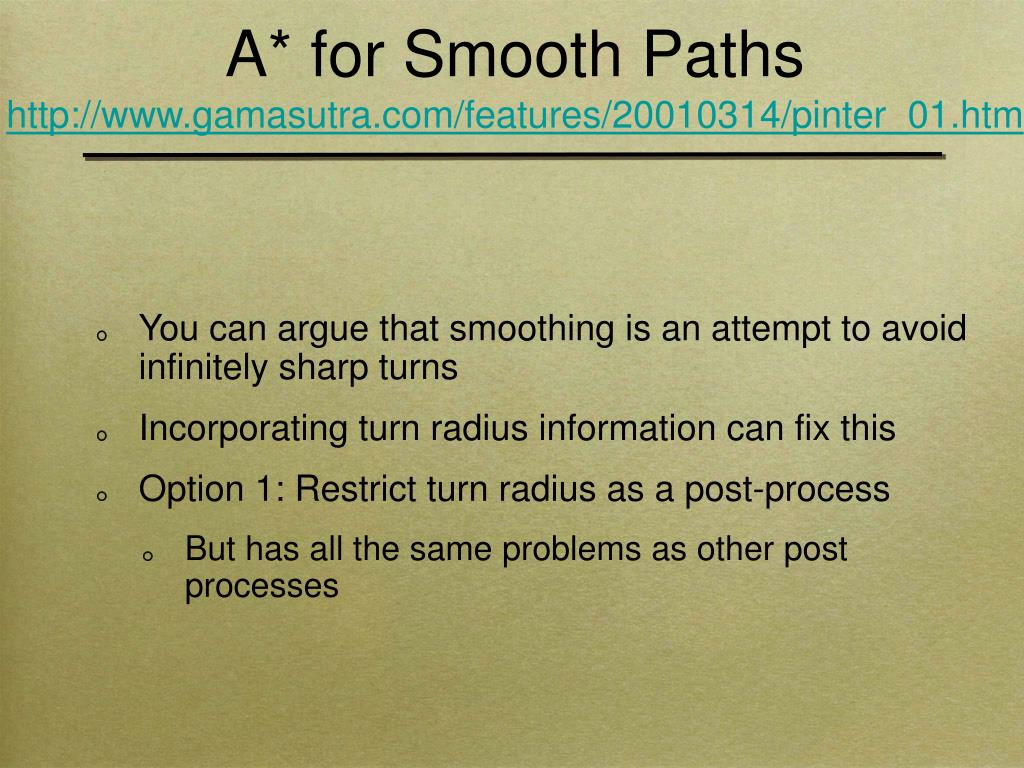 A* for Smooth Paths
http://www.gamasutra.com/features/20010314/pinter_01.htm

o You can argue that smoothing is an attempt to avoid infinitely sharp turns

o Incorporating turn radius information can fix this

o Option 1: Restrict turn radius as a post-process

o But has all the same problems as other post processes